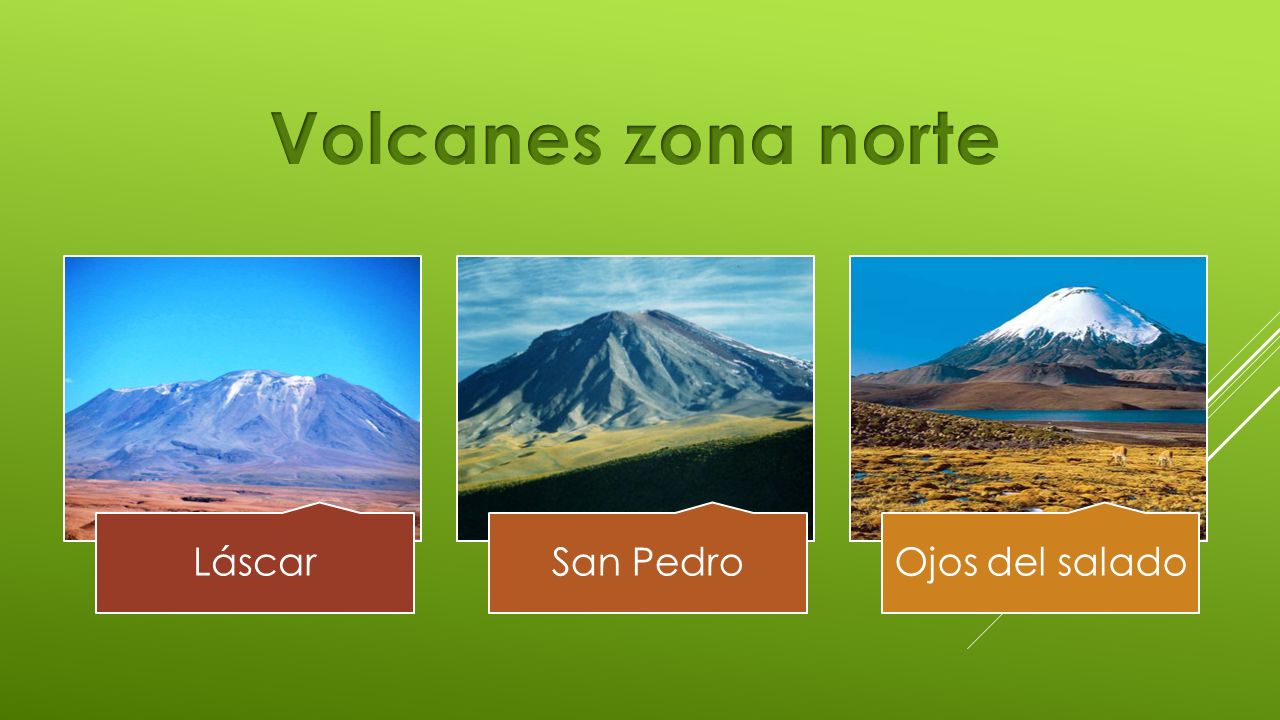 Volcanes zona norte

Láscar

San Pedro

Ojos del salado